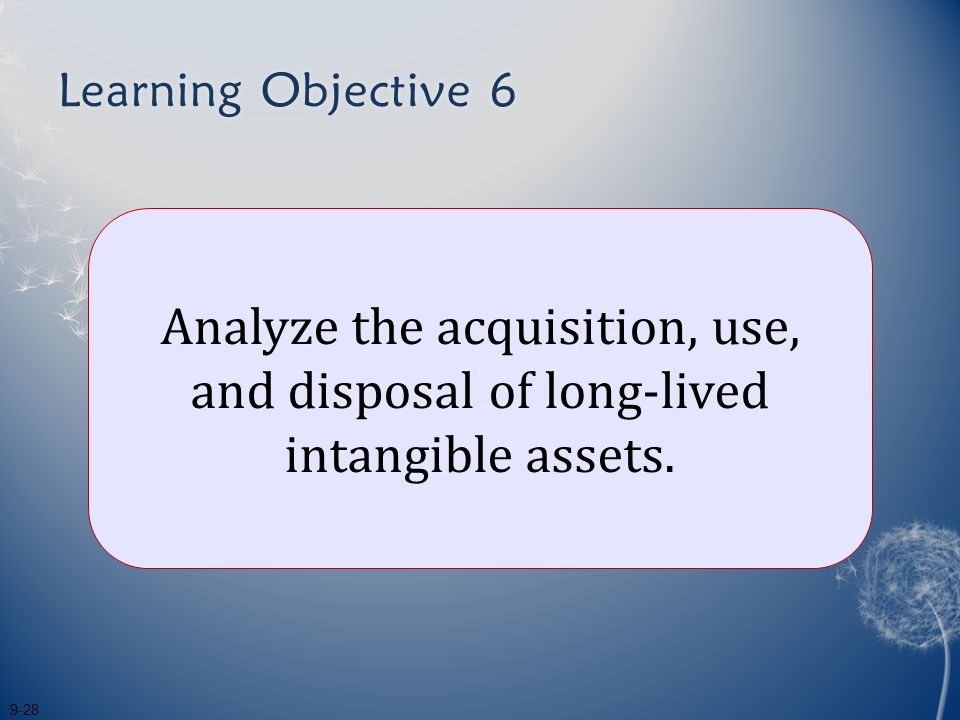 Learning Objective 6

Analyze the acquisition, use, and disposal of long-lived intangible assets.

9-28